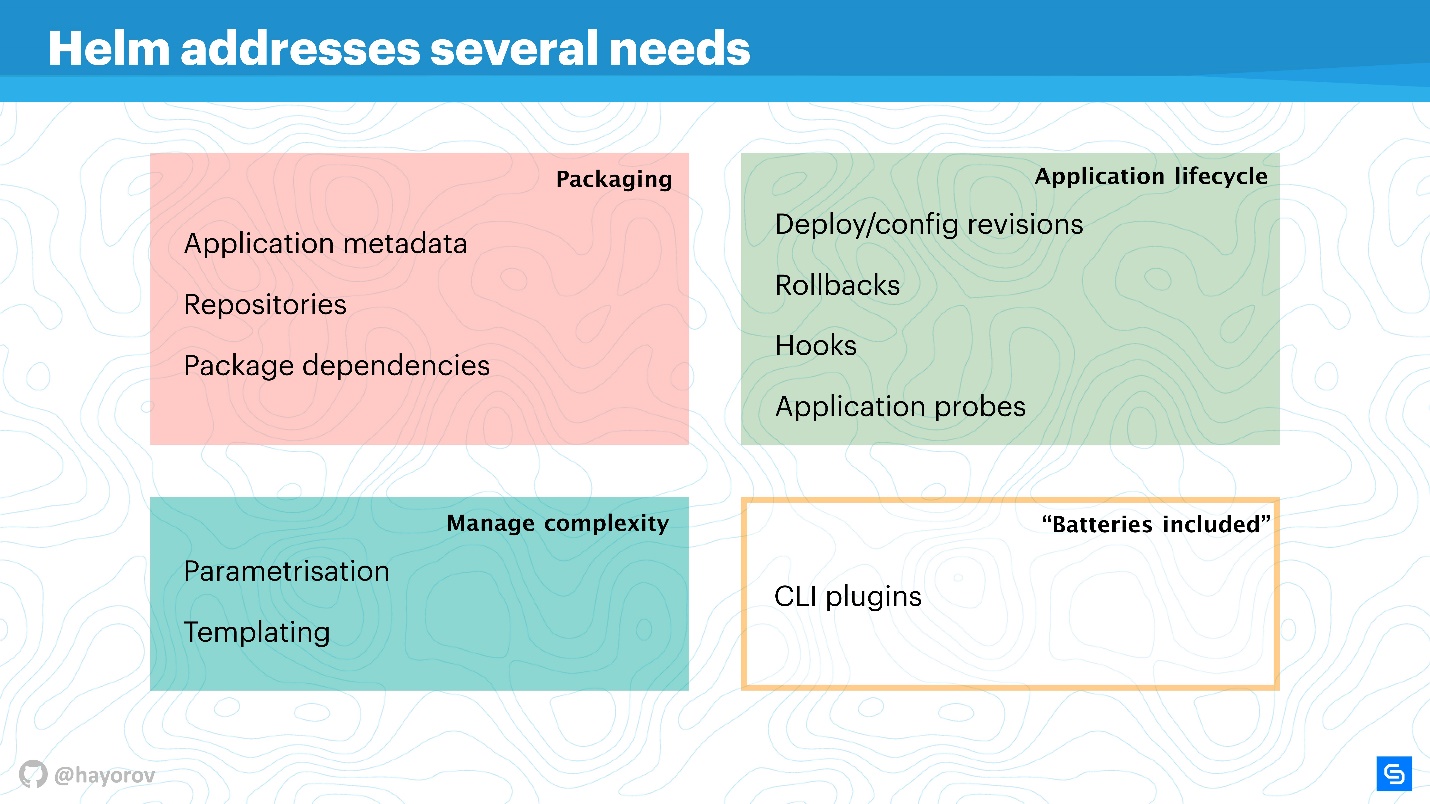 Helm addresses several needs

Packaging

Application metadata

Repositories

Package dependencies

Application lifecycle

Deploy/config revisions

Rollbacks

Hooks

Application probes

Manage complexity

Parametrisation

Templating

"Batteries included"

CLI plugins

@hayorov